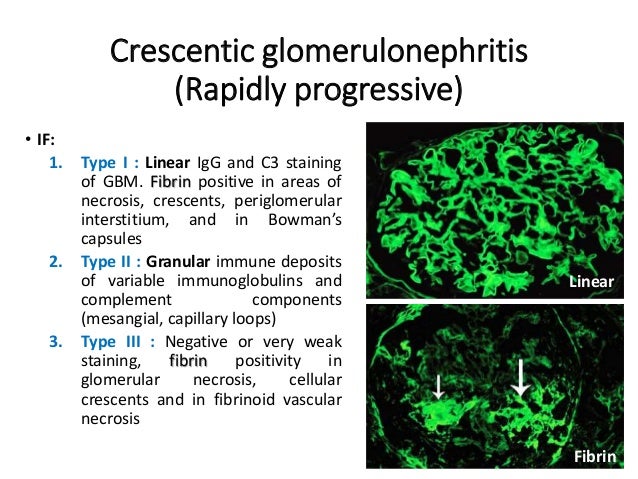 Crescentic glomerulonephritis
(Rapidly progressive)

• IF:

1. Type I : Linear IgG and C3 staining of GBM. Fibrin positive in areas of necrosis, crescents, periglomerular interstitium, and in Bowman's capsules

2. Type II : Granular immune deposits of variable immunoglobulins and complement components (mesangial, capillary loops)

3. Type III : Negative or very weak staining, fibrin positivity in glomerular necrosis, cellular crescents and in fibrinoid vascular necrosis

Linear

Fibrin